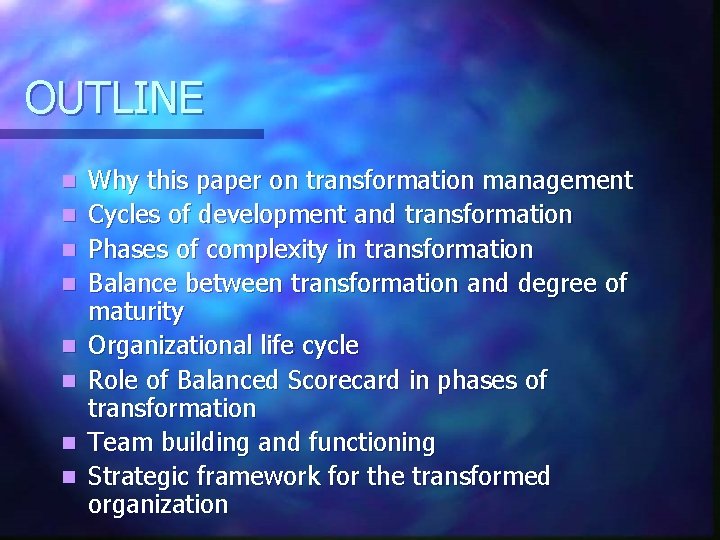 OUTLINE

- Why this paper on transformation management
- Cycles of development and transformation
- Phases of complexity in transformation
- Balance between transformation and degree of maturity
- Organizational life cycle
- Role of Balanced Scorecard in phases of transformation
- Team building and functioning
- Strategic framework for the transformed organization